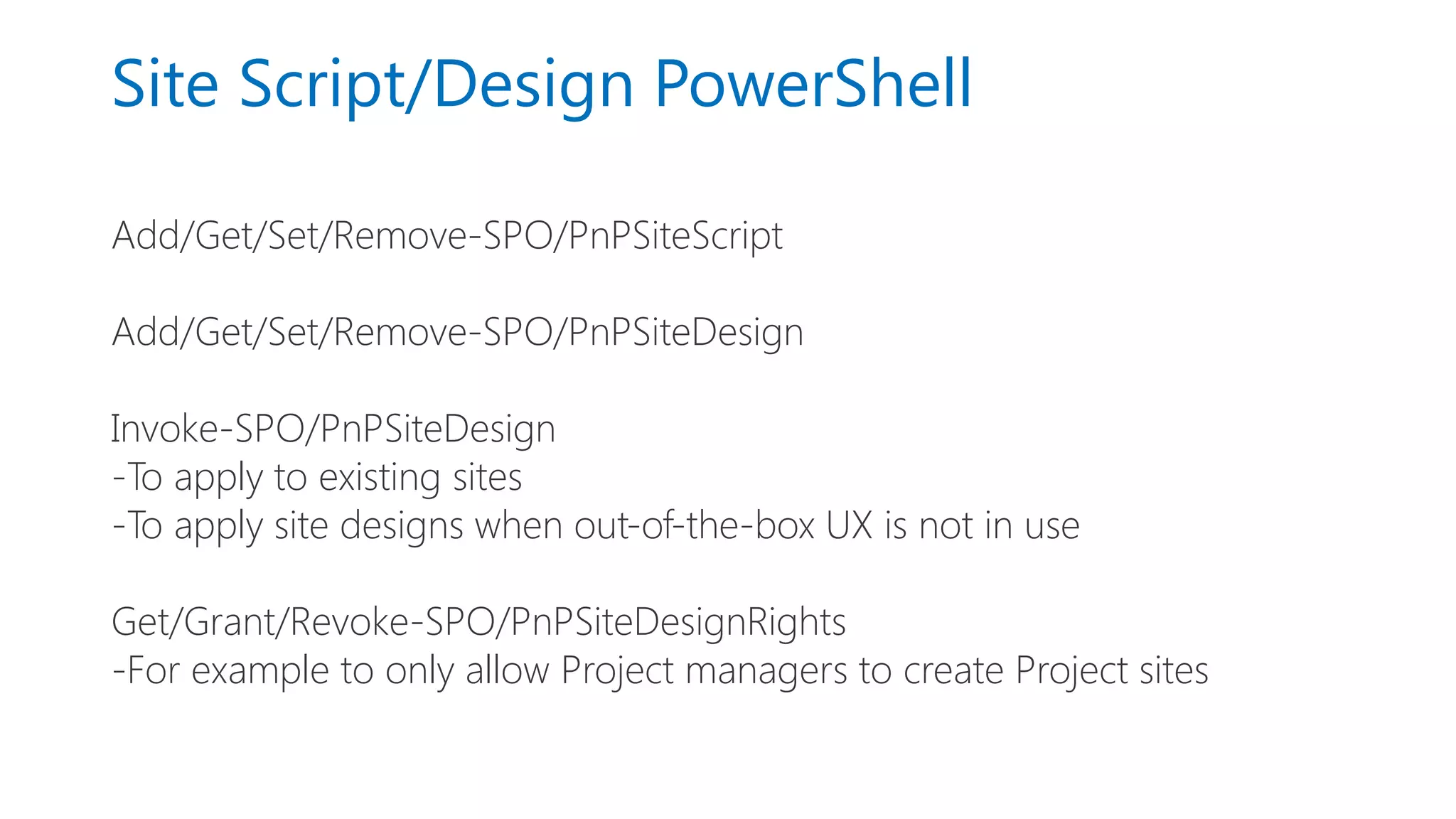 Site Script/Design PowerShell

Add/Get/Set/Remove-SPO/PnPSiteScript

Add/Get/Set/Remove-SPO/PnPSiteDesign

Invoke-SPO/PnPSiteDesign
-To apply to existing sites
-To apply site designs when out-of-the-box UX is not in use

Get/Grant/Revoke-SPO/PnPSiteDesignRights
-For example to only allow Project managers to create Project sites